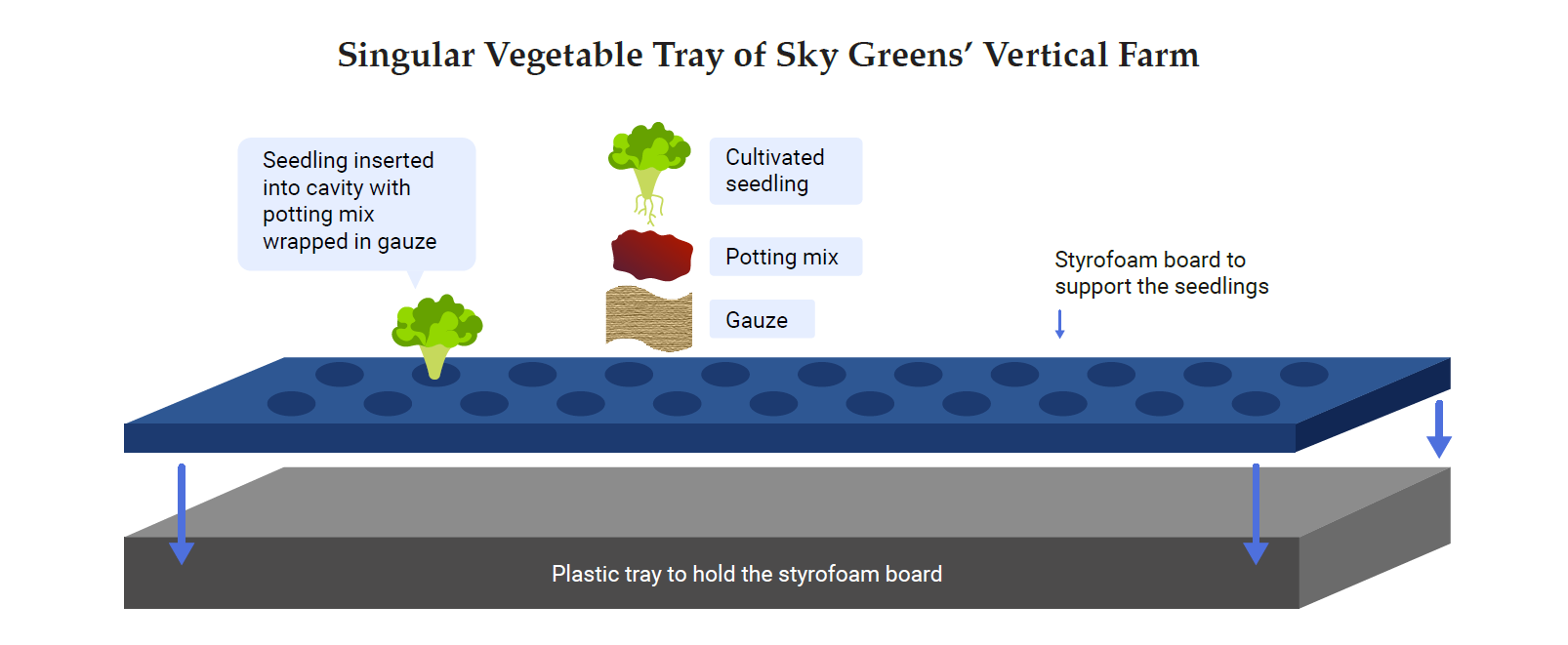 Singular Vegetable Tray of Sky Greens' Vertical Farm

Seedling inserted into cavity with potting mix wrapped in gauze

Cultivated seedling

Potting mix

Gauze

Styrofoam board to support the seedlings

Plastic tray to hold the styrofoam board